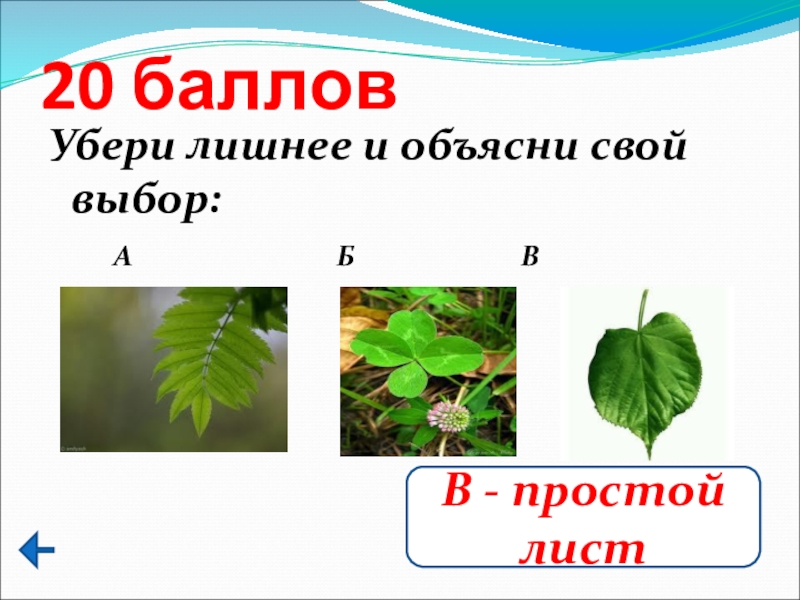 20 баллов

Убери лишнее и объясни свой выбор:

А Б В

В - простой лист